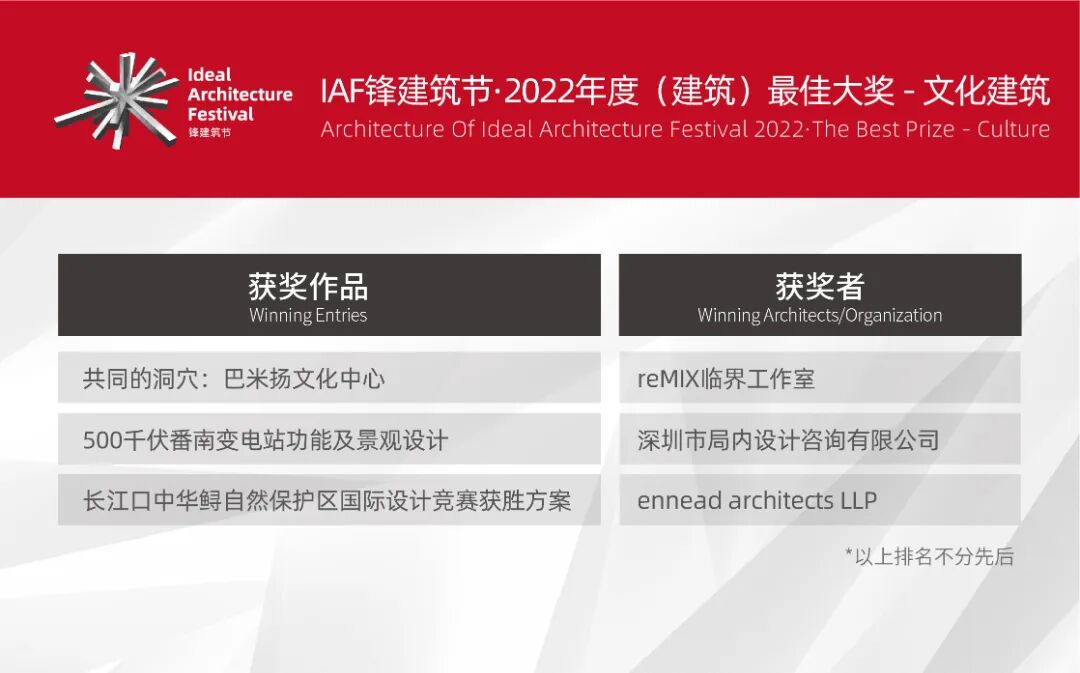 Ideal Architecture Festival
锋建筑节

IAF锋建筑节·2022年度（建筑）最佳大奖 - 文化建筑
Architecture Of Ideal Architecture Festival 2022·The Best Prize - Culture

| 获奖作品 Winning Entries | 获奖者 Winning Architects/Organization |
|---|---|
| 共同的洞穴：巴米扬文化中心 | reMIX临界工作室 |
| 500千伏番南变电站功能及景观设计 | 深圳市局内设计咨询有限公司 |
| 长江口中华鲟自然保护区国际设计竞赛获胜方案 | ennead architects LLP |

*以上排名不分先后